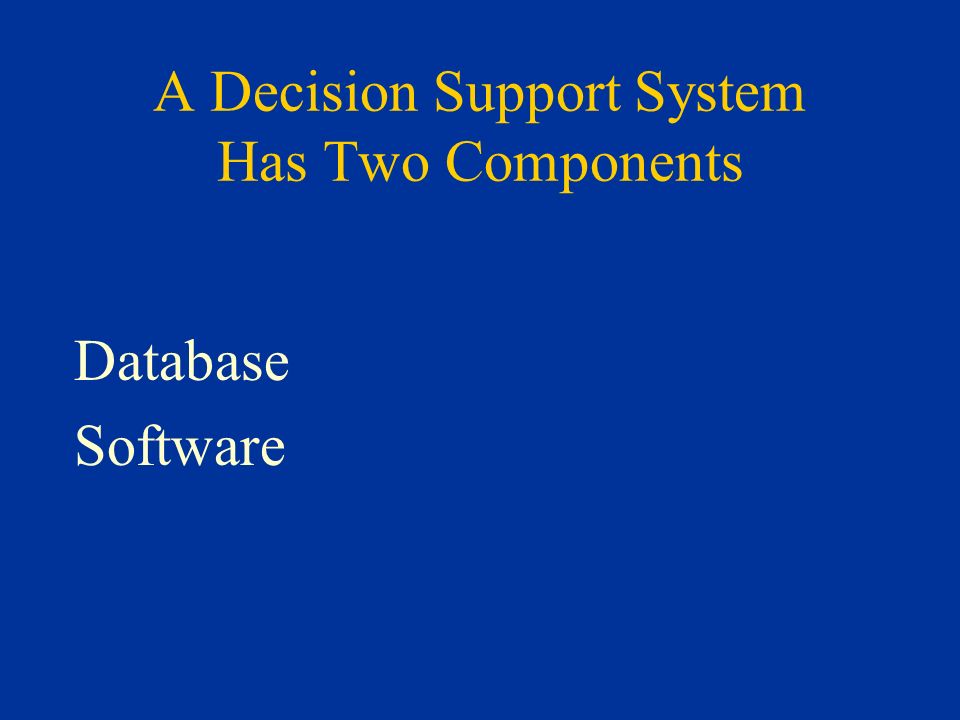 A Decision Support System Has Two Components

Database
Software